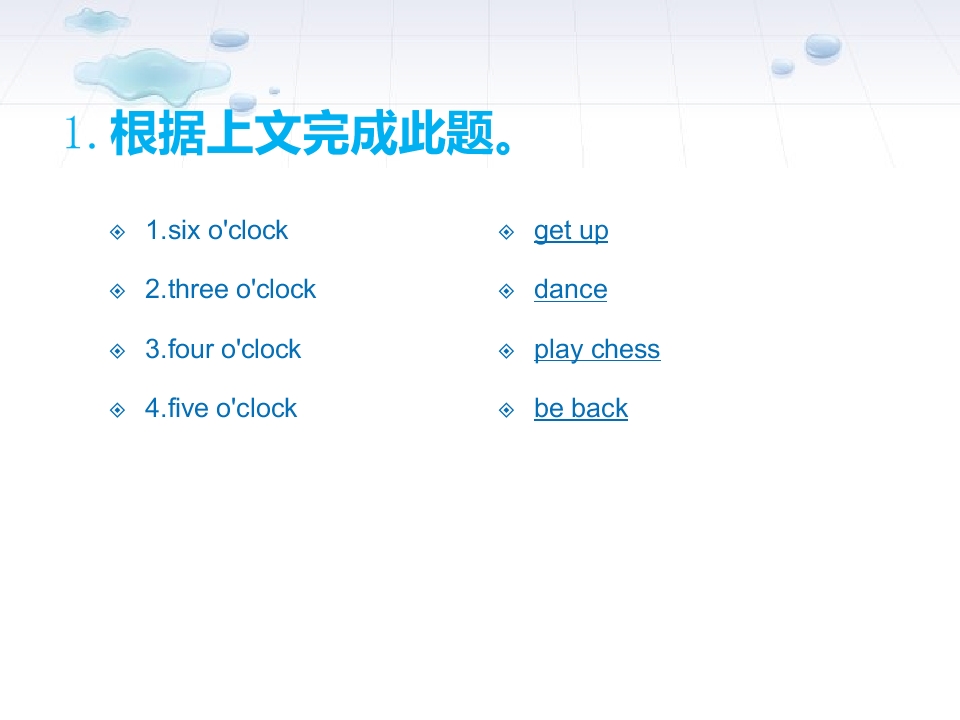 1. 根据上文完成此题。

1.six o'clock

2.three o'clock

3.four o'clock

4.five o'clock

get up

dance

play chess

be back